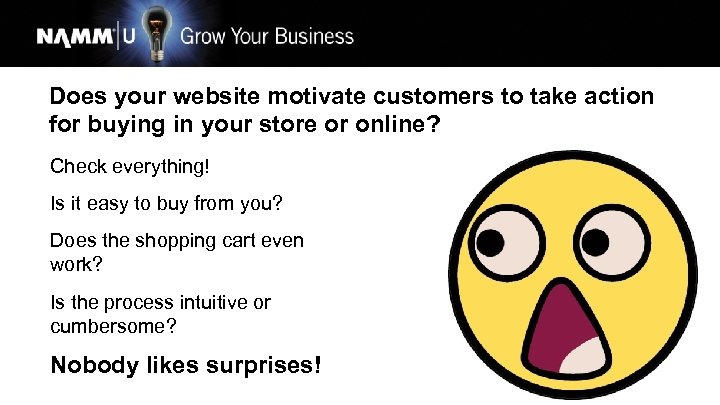 NAMM U Grow Your Business

Does your website motivate customers to take action for buying in your store or online?

Check everything!

Is it easy to buy from you?

Does the shopping cart even work?

Is the process intuitive or cumbersome?

Nobody likes surprises!